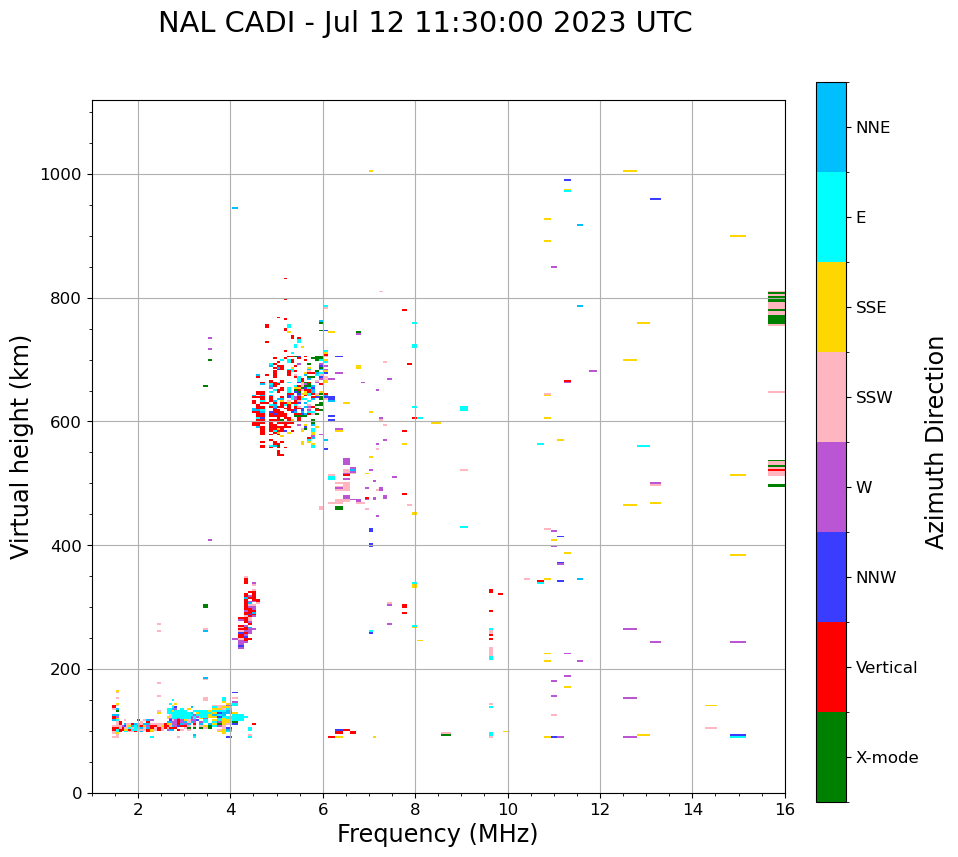 NAL CADI - Jul 12 11:30:00 2023 UTC

Virtual height (km)

1000
800
600
400
200
0

2
4
6
8
10
12
14
16

Frequency (MHz)

NNE
E
SSE
SSW
W
NNW
Vertical
X-mode

Azimuth Direction